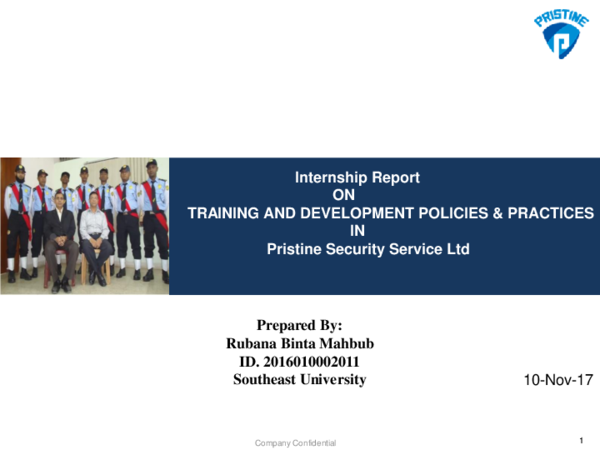 PRISTINE

Internship Report
ON
TRAINING AND DEVELOPMENT POLICIES & PRACTICES
IN
Pristine Security Service Ltd

Prepared By:
Rubana Binta Mahbub
ID. 2016010002011
Southeast University

10-Nov-17

Company Confidential

1